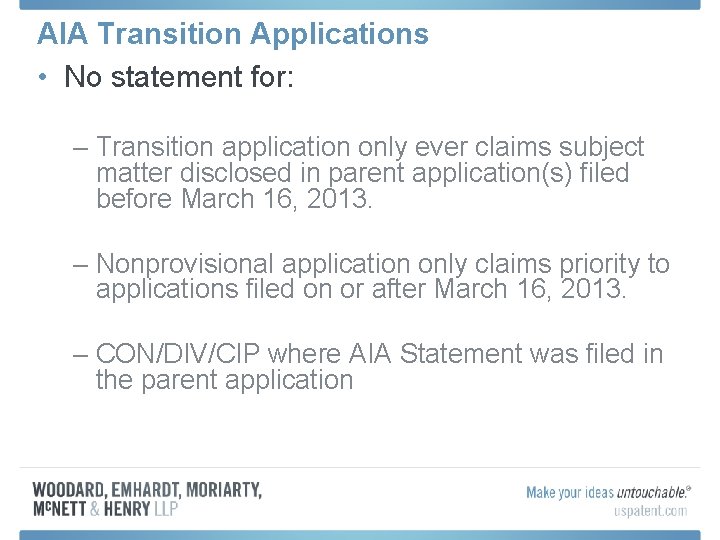 AIA Transition Applications

• No statement for:

– Transition application only ever claims subject matter disclosed in parent application(s) filed before March 16, 2013.

– Nonprovisional application only claims priority to applications filed on or after March 16, 2013.

– CON/DIV/CIP where AIA Statement was filed in the parent application

WOODARD, EMHARDT, MORIARTY, McNETT & HENRY LLP

Make your ideas untouchable.®
uspatent.com